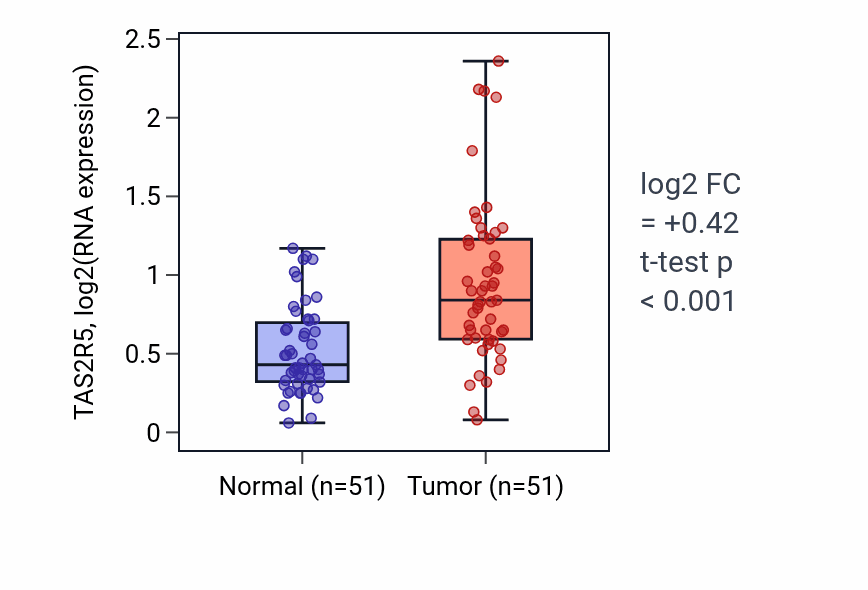 TAS2R5, log2(RNA expression)

2.5
2
1.5
1
0.5
0

Normal (n=51)
Tumor (n=51)

log2 FC
= +0.42
t-test p
< 0.001